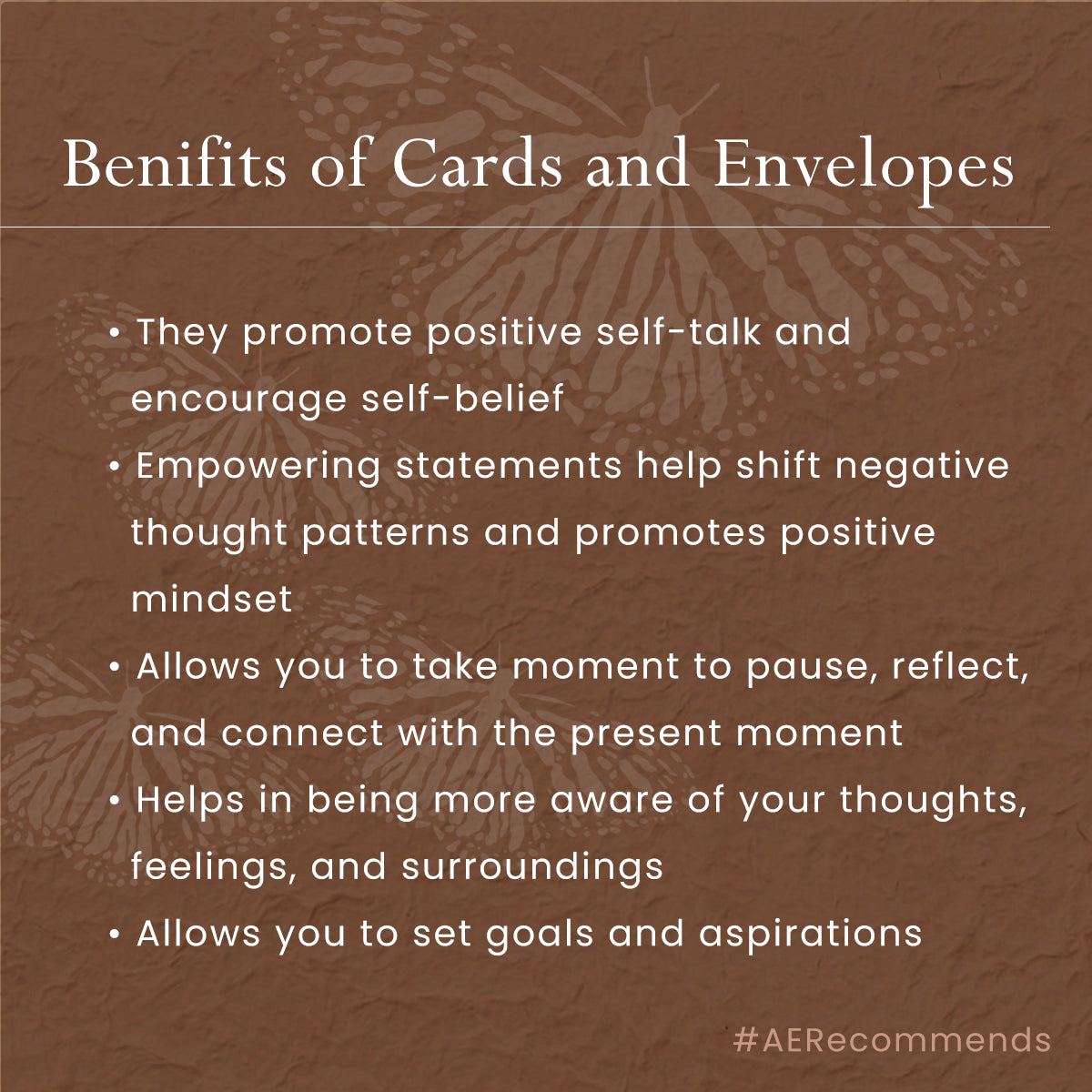 Benifits of Cards and Envelopes

• They promote positive self-talk and encourage self-belief

• Empowering statements help shift negative thought patterns and promotes positive mindset

• Allows you to take moment to pause, reflect, and connect with the present moment

• Helps in being more aware of your thoughts, feelings, and surroundings

• Allows you to set goals and aspirations

#AERecommends